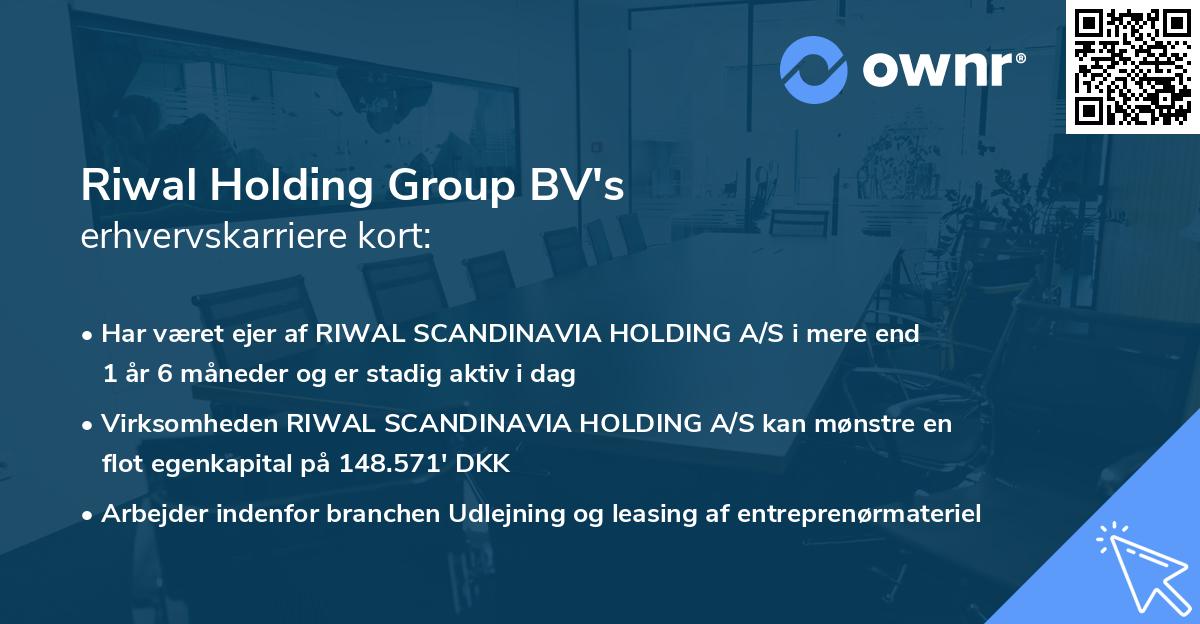 ownr®

Riwal Holding Group BV's
erhvervskarriere kort:

• Har været ejer af RIWAL SCANDINAVIA HOLDING A/S i mere end 1 år 6 måneder og er stadig aktiv i dag

• Virksomheden RIWAL SCANDINAVIA HOLDING A/S kan mønstre en flot egenkapital på 148.571' DKK

• Arbejder indenfor branchen Udlejning og leasing af entreprenørmateriel